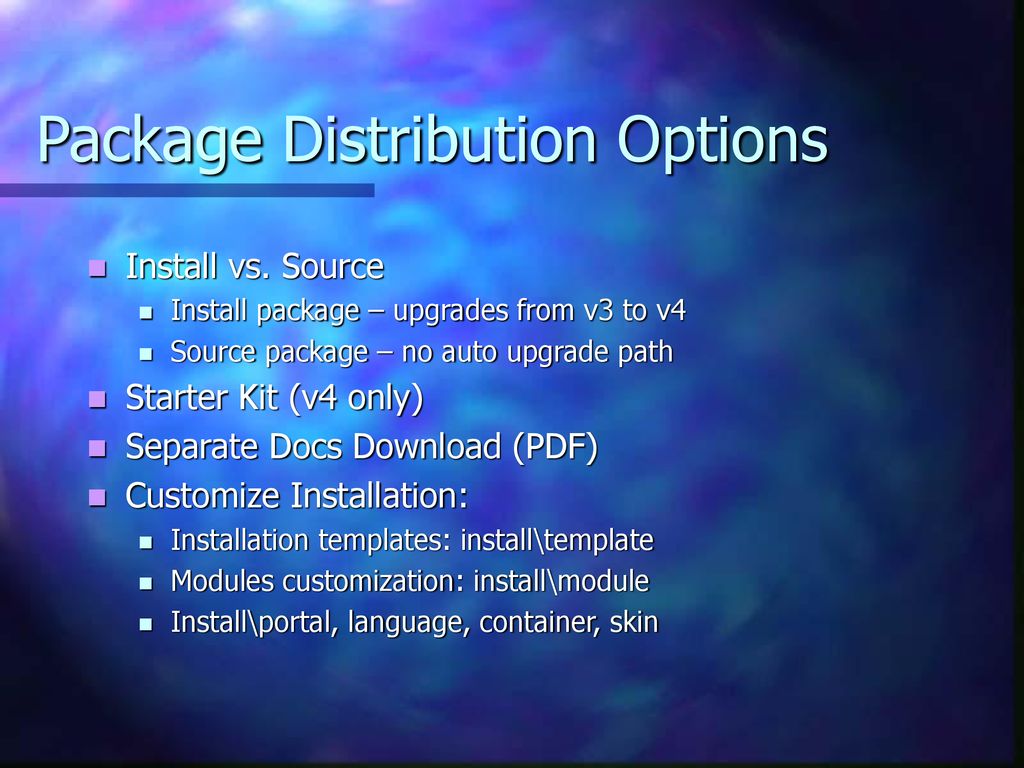 Package Distribution Options

- Install vs. Source
  - Install package – upgrades from v3 to v4
  - Source package – no auto upgrade path
- Starter Kit (v4 only)
- Separate Docs Download (PDF)
- Customize Installation:
  - Installation templates: install\template
  - Modules customization: install\module
  - Install\portal, language, container, skin